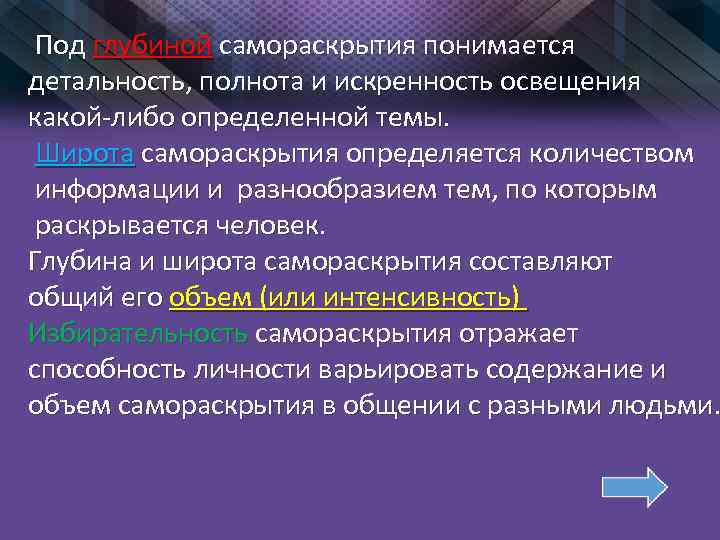 Под глубиной самораскрытия понимается детальность, полнота и искренность освещения какой-либо определенной темы.

Широта самораскрытия определяется количеством информации и разнообразием тем, по которым раскрывается человек.

Глубина и широта самораскрытия составляют общий его объем (или интенсивность)

Избирательность самораскрытия отражает способность личности варьировать содержание и объем самораскрытия в общении с разными людьми.